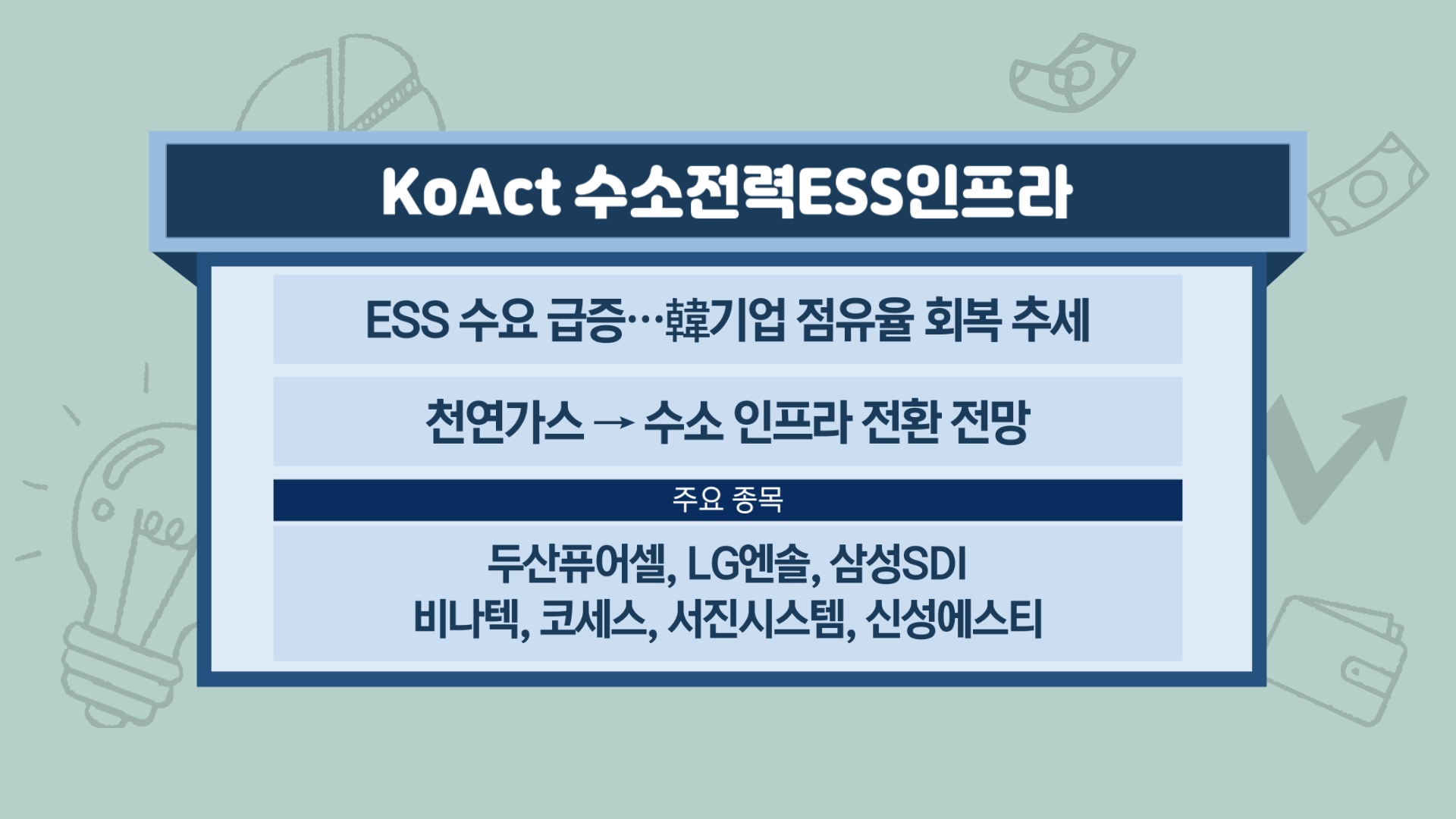 KoAct 수소전력ESS인프라

ESS 수요 급증…韓기업 점유율 회복 추세

천연가스 → 수소 인프라 전환 전망

주요 종목

두산퓨어셀, LG엔솔, 삼성SDI
비나텍, 코세스, 서진시스템, 신성에스티